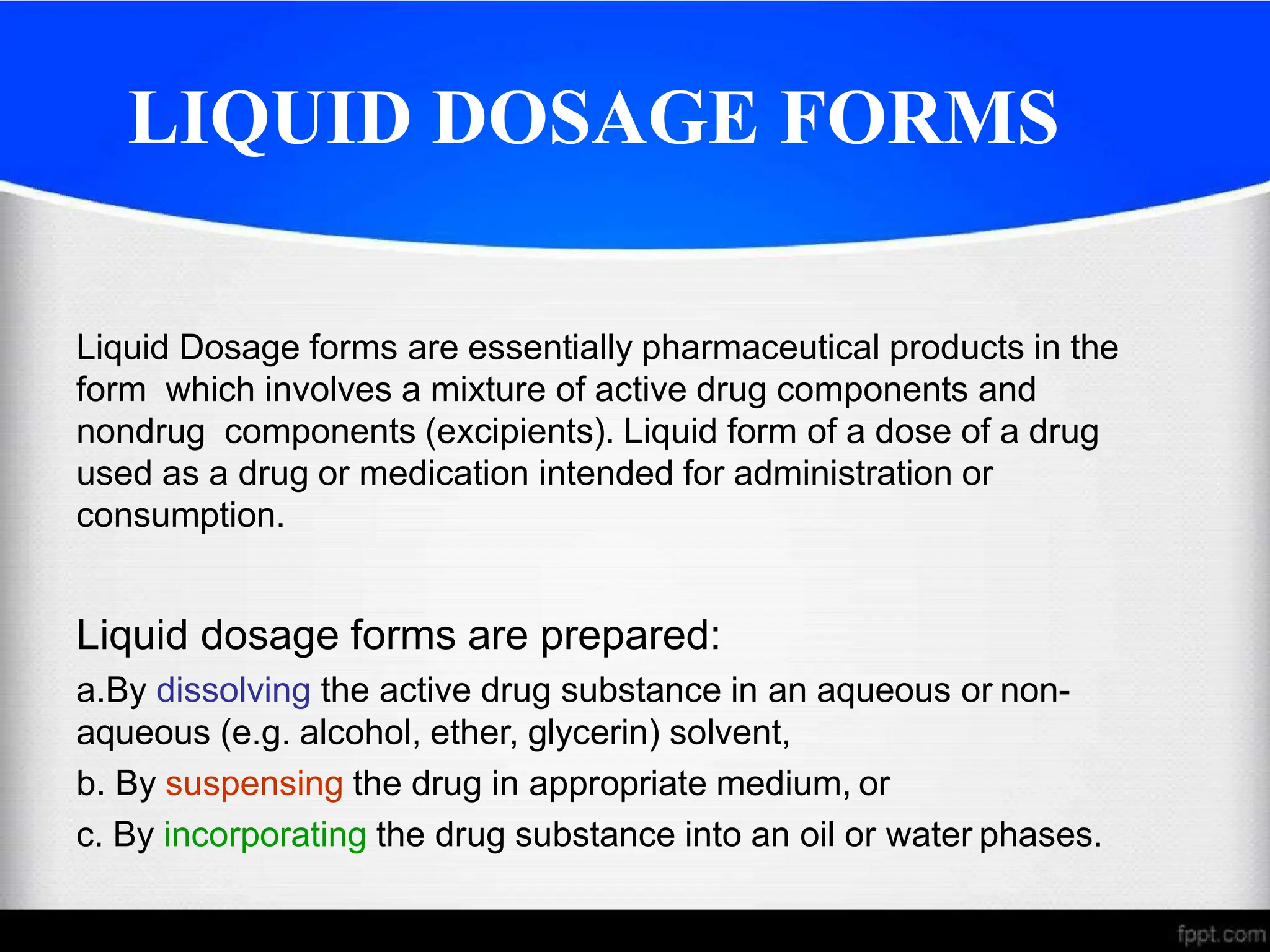 LIQUID DOSAGE FORMS

Liquid Dosage forms are essentially pharmaceutical products in the form which involves a mixture of active drug components and nondrug components (excipients). Liquid form of a dose of a drug used as a drug or medication intended for administration or consumption.

Liquid dosage forms are prepared:

a.By dissolving the active drug substance in an aqueous or non-aqueous (e.g. alcohol, ether, glycerin) solvent,

b. By suspensing the drug in appropriate medium, or

c. By incorporating the drug substance into an oil or water phases.

fppt.com